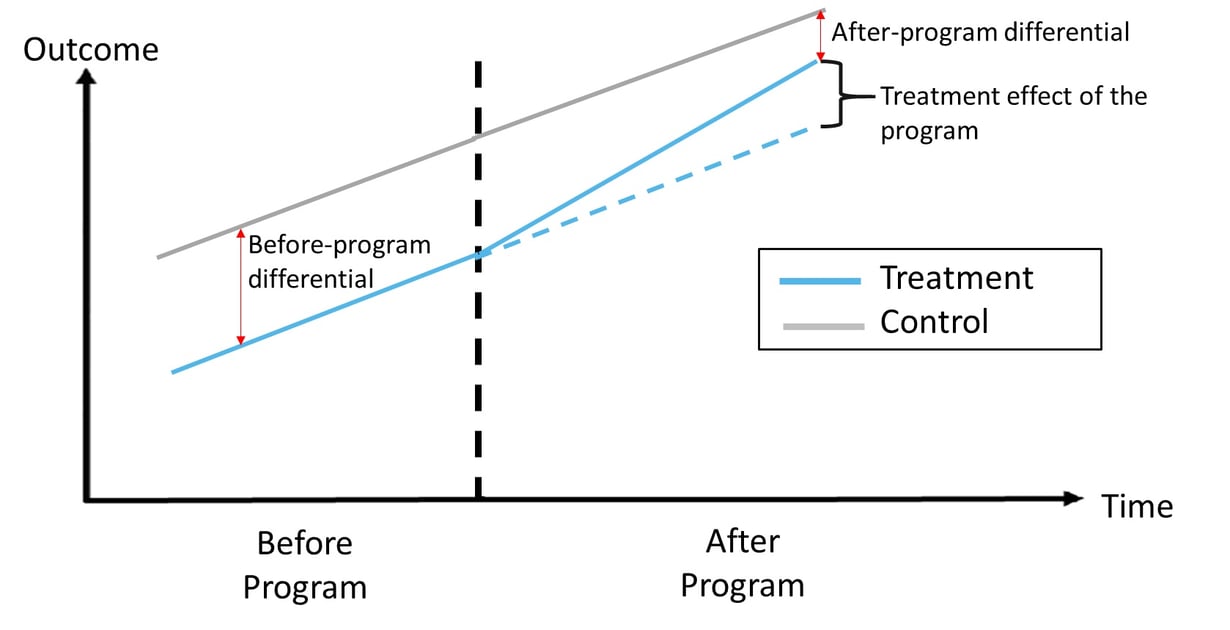 Outcome

After-program differential

Treatment effect of the program

Before-program differential

Treatment
Control

Time

Before Program

After Program